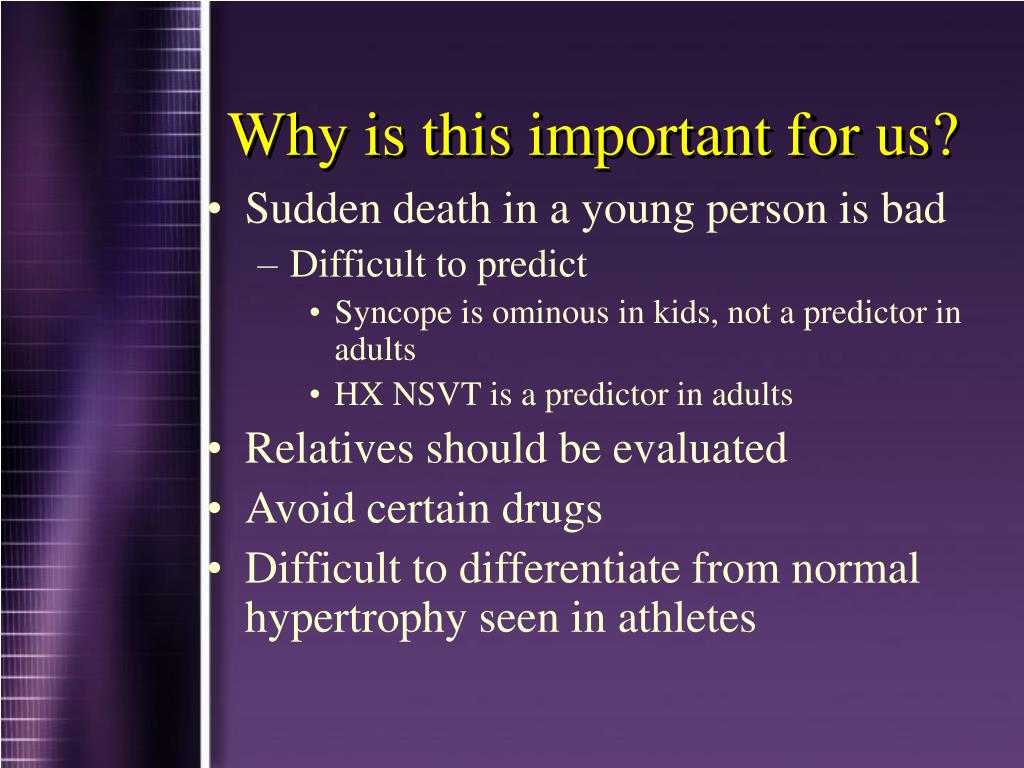 Why is this important for us?

• Sudden death in a young person is bad
  – Difficult to predict
    • Syncope is ominous in kids, not a predictor in adults
    • HX NSVT is a predictor in adults
• Relatives should be evaluated
• Avoid certain drugs
• Difficult to differentiate from normal hypertrophy seen in athletes